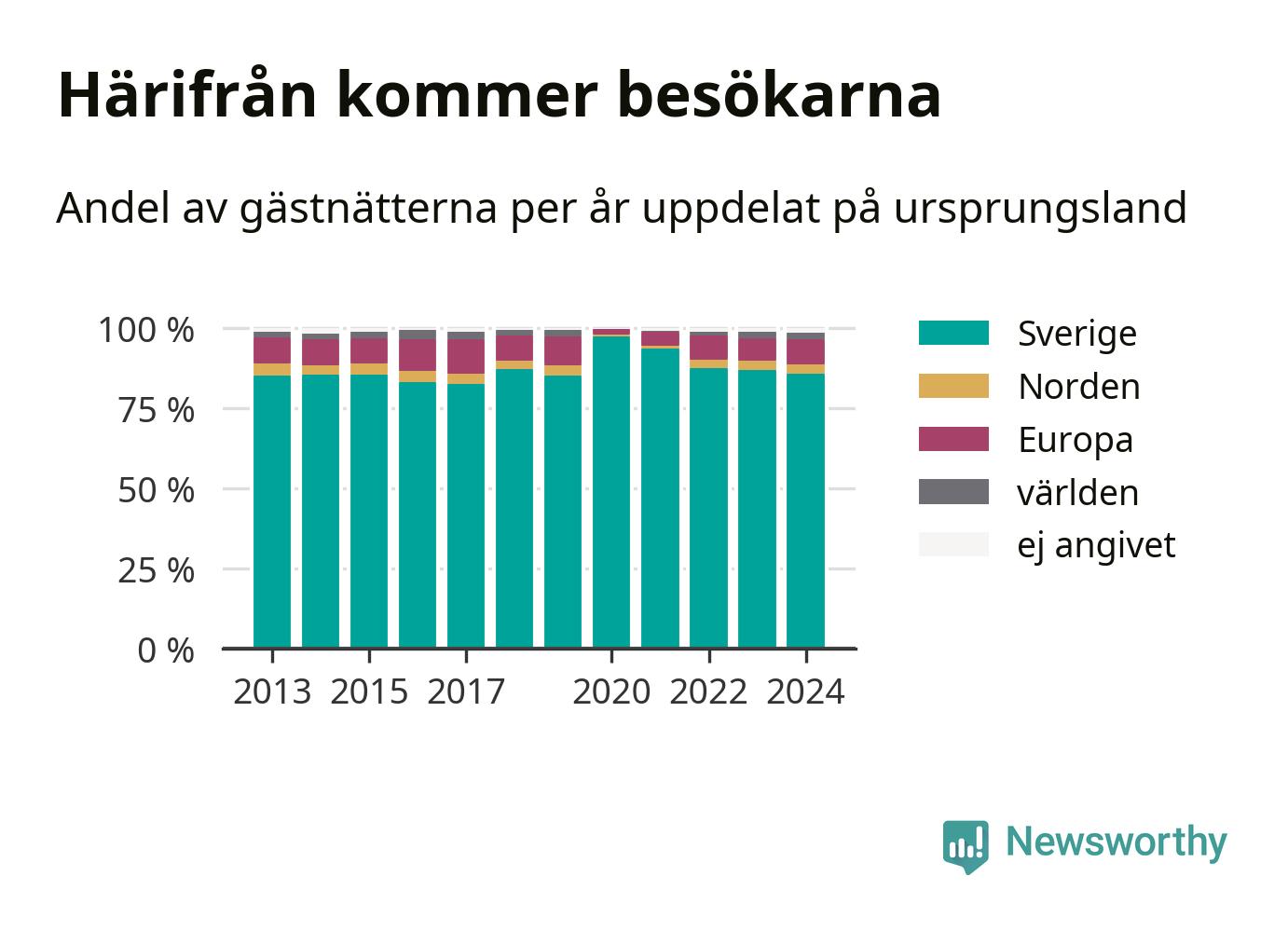 Härifrån kommer besökarna

Andel av gästnätterna per år uppdelat på ursprungsland

100 %
75 %
50 %
25 %
0 %

2013 2015 2017 2020 2022 2024

Sverige
Norden
Europa
världen
ej angivet

Newsworthy